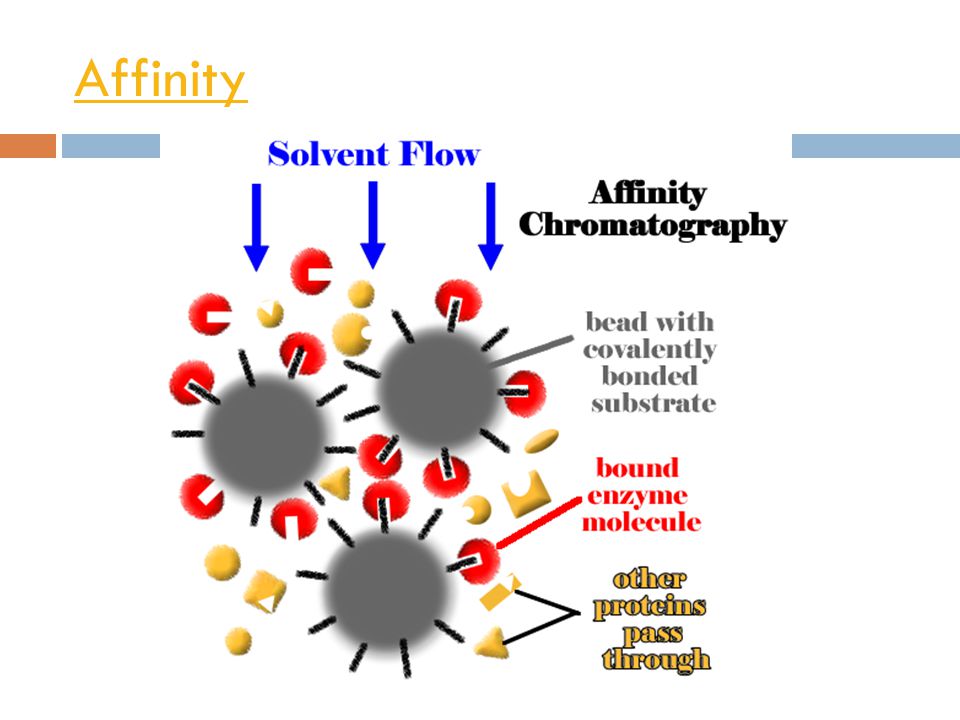 Affinity

Solvent Flow

Affinity Chromatography

bead with covalently bonded substrate

bound enzyme molecule

other proteins pass through